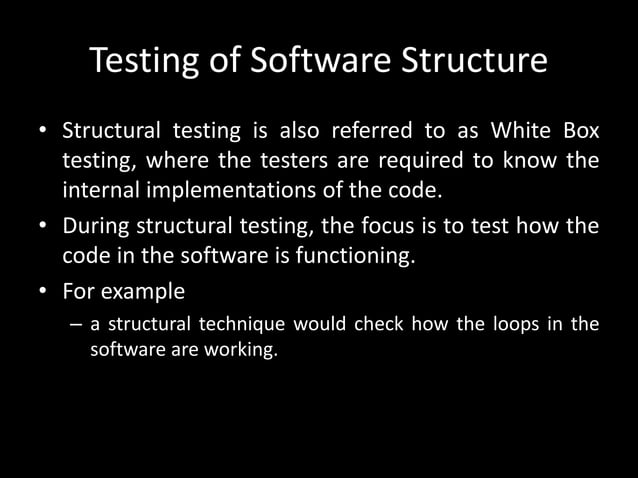 Testing of Software Structure

• Structural testing is also referred to as White Box testing, where the testers are required to know the internal implementations of the code.

• During structural testing, the focus is to test how the code in the software is functioning.

• For example

– a structural technique would check how the loops in the software are working.